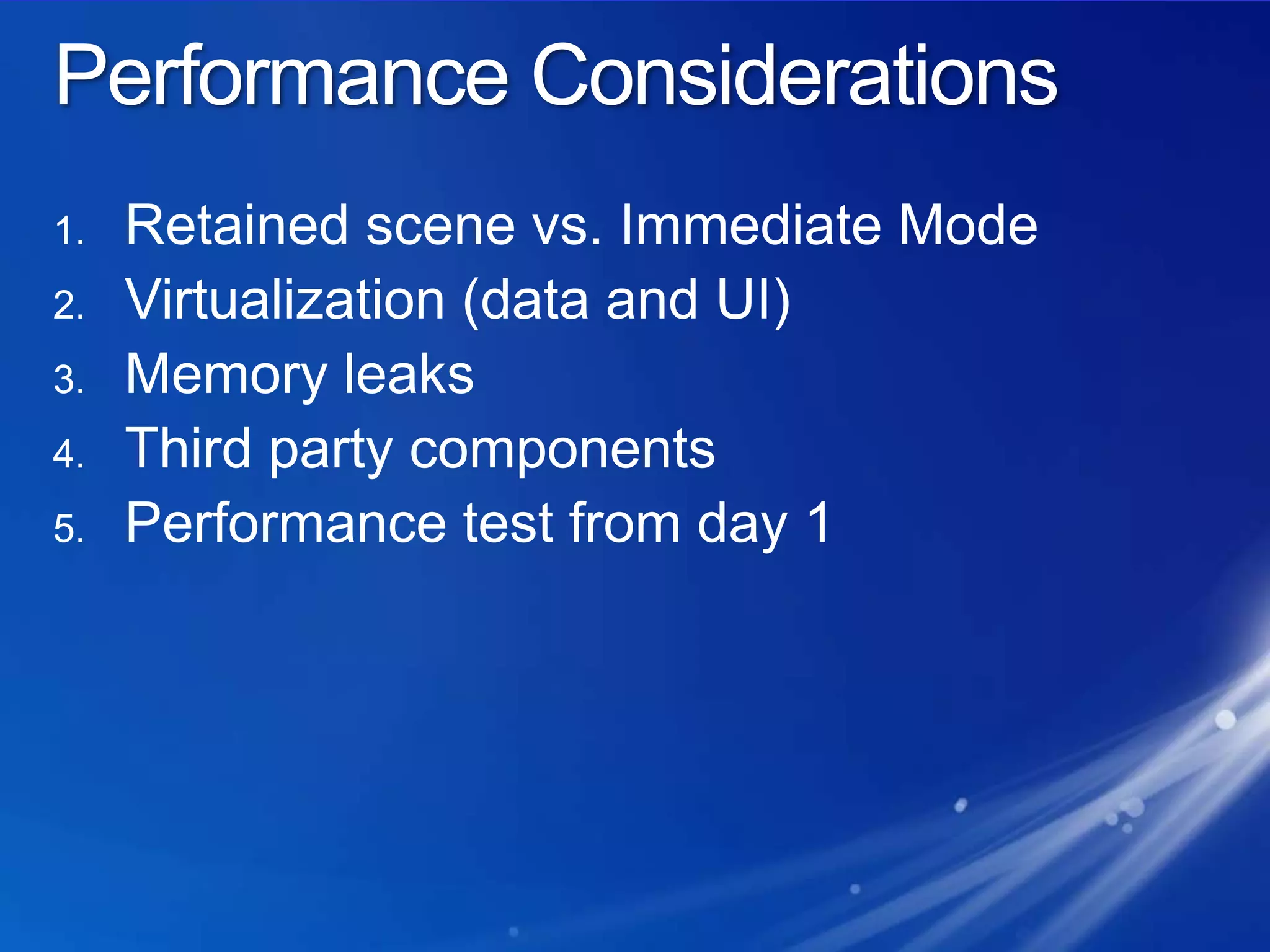 Performance Considerations

1. Retained scene vs. Immediate Mode
2. Virtualization (data and UI)
3. Memory leaks
4. Third party components
5. Performance test from day 1